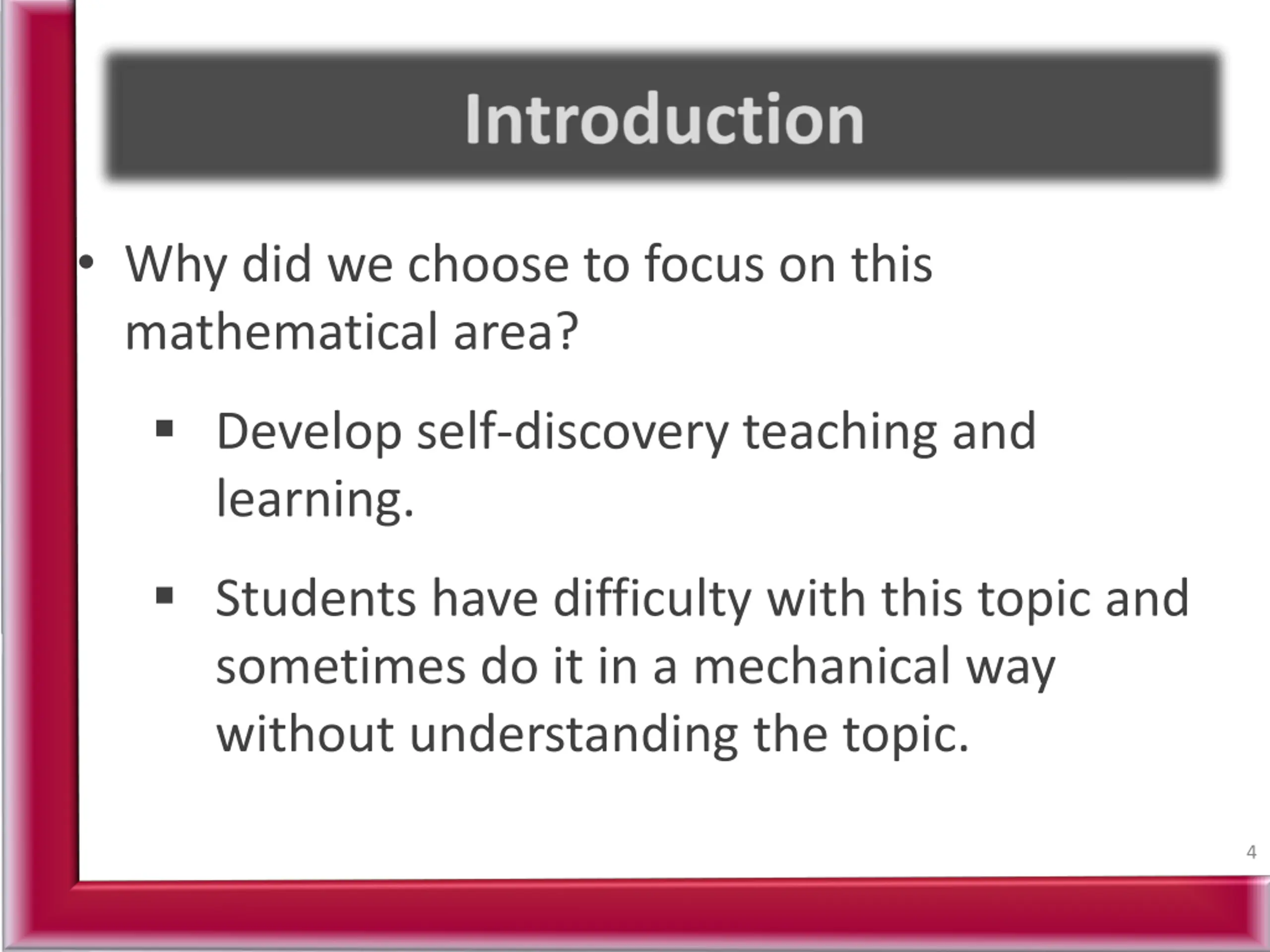 Introduction

• Why did we choose to focus on this mathematical area?

▪ Develop self-discovery teaching and learning.

▪ Students have difficulty with this topic and sometimes do it in a mechanical way without understanding the topic.

4